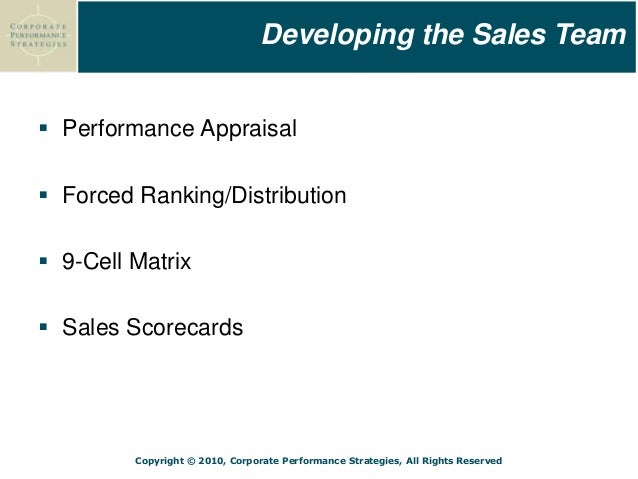 CORPORATE PERFORMANCE STRATEGIES

Developing the Sales Team

▪ Performance Appraisal

▪ Forced Ranking/Distribution

▪ 9-Cell Matrix

▪ Sales Scorecards

Copyright © 2010, Corporate Performance Strategies, All Rights Reserved